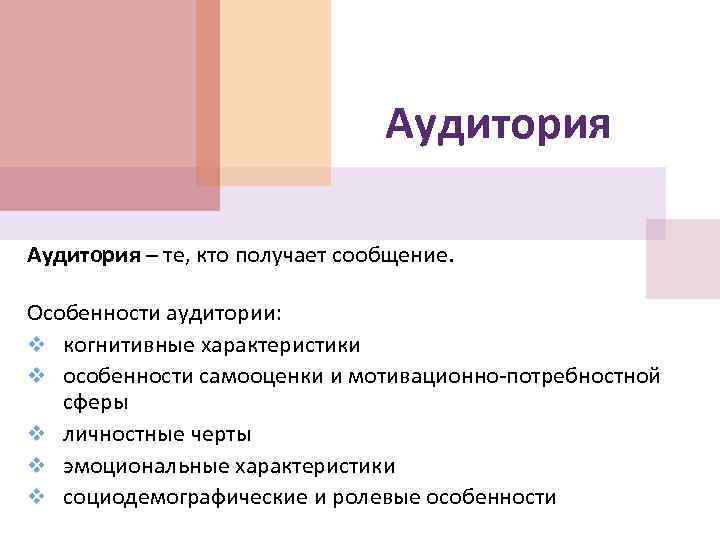 Аудитория

Аудитория – те, кто получает сообщение.

Особенности аудитории:
❖ когнитивные характеристики
❖ особенности самооценки и мотивационно-потребностной сферы
❖ личностные черты
❖ эмоциональные характеристики
❖ социодемографические и ролевые особенности